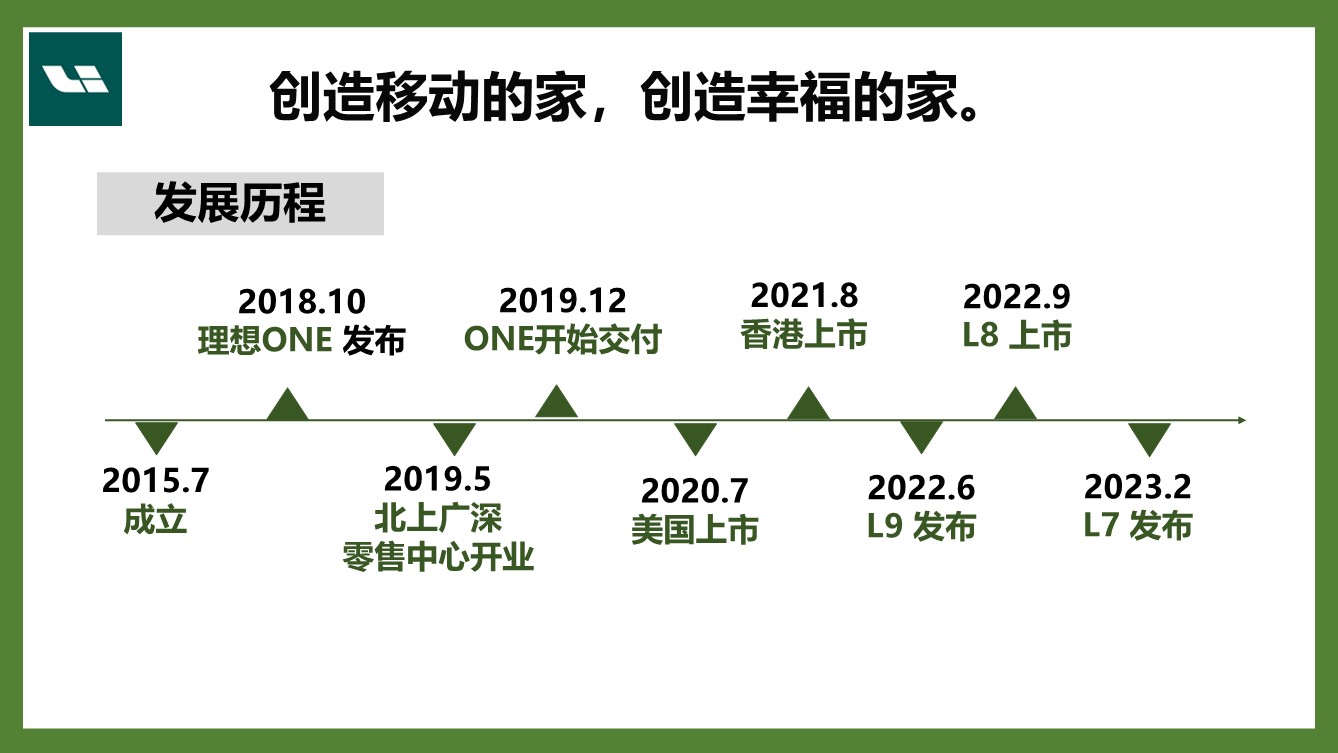 创造移动的家，创造幸福的家。

发展历程

2018.10
理想ONE 发布

2019.12
ONE开始交付

2021.8
香港上市

2022.9
L8 上市

2015.7
成立

2019.5
北上广深
零售中心开业

2020.7
美国上市

2022.6
L9 发布

2023.2
L7 发布